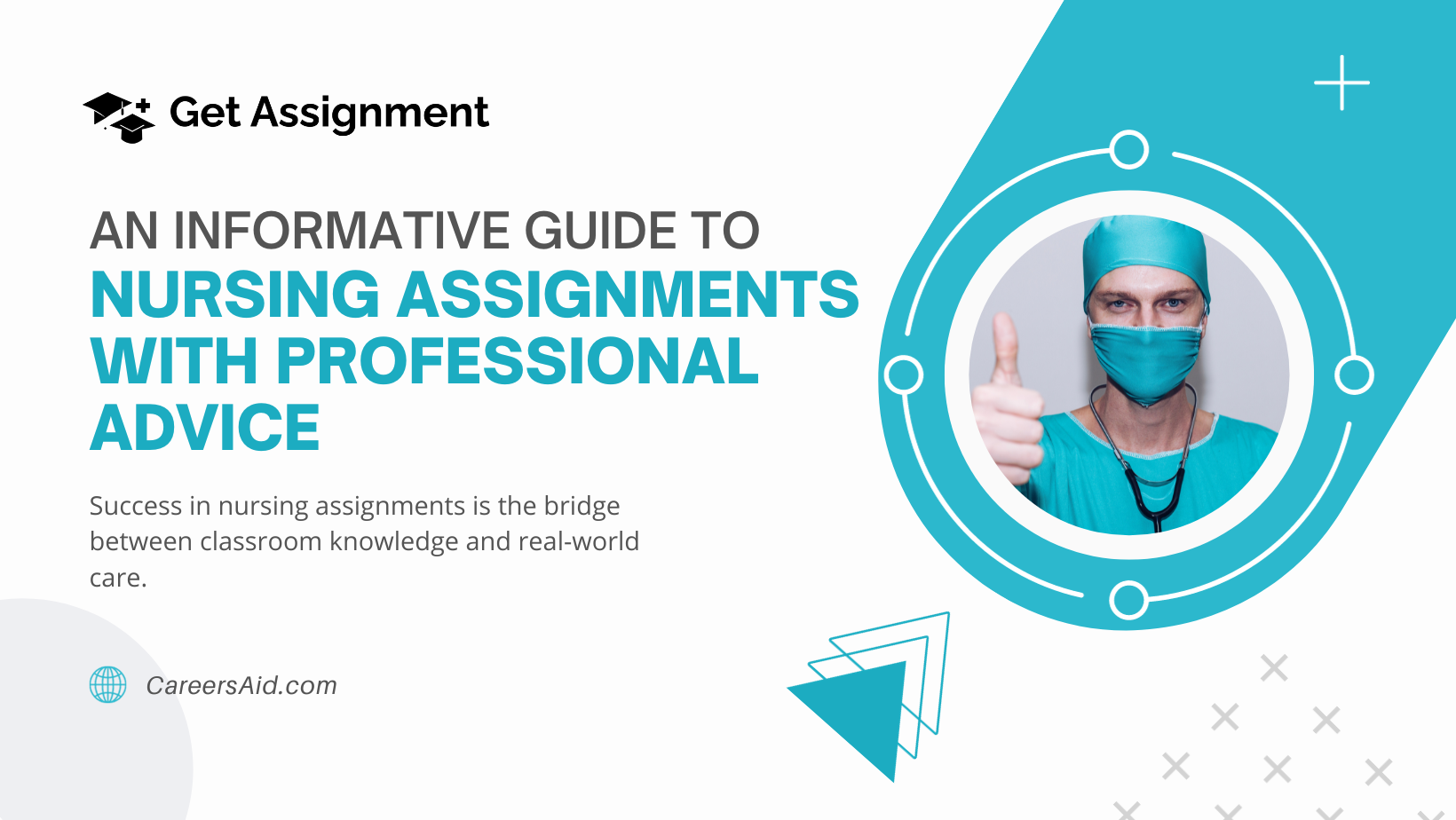 Get Assignment

AN INFORMATIVE GUIDE TO
NURSING ASSIGNMENTS WITH PROFESSIONAL ADVICE

Success in nursing assignments is the bridge between classroom knowledge and real-world care.

CareersAid.com